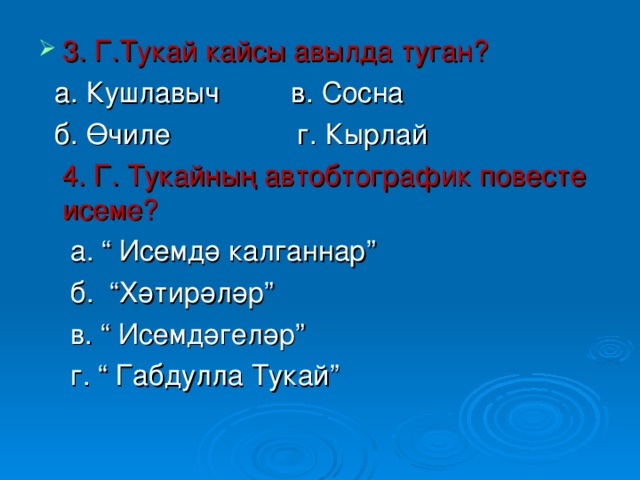 3. Г.Тукай кайсы авылда туган?

а. Кушлавыч в. Сосна

б. Өчиле г. Кырлай

4. Г. Тукайның автобтографик повесте исеме?

а. “ Исемдә калганнар”

б. “Хәтирәләр”

в. “ Исемдәгеләр”

г. “ Габдулла Тукай”